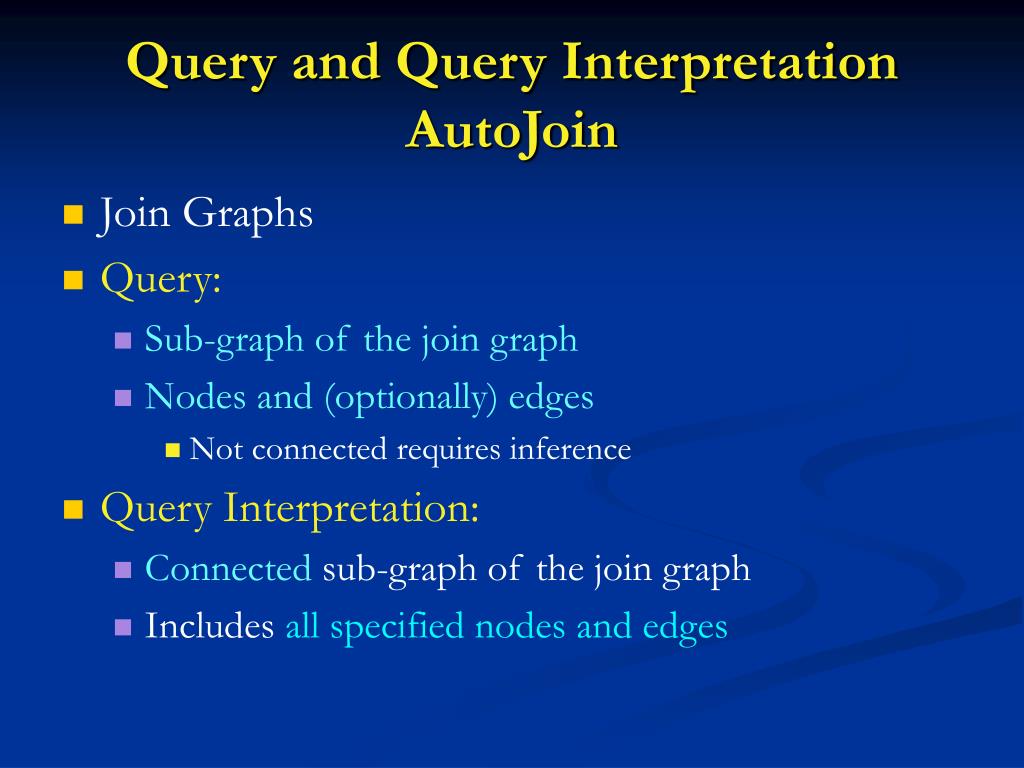 Query and Query Interpretation AutoJoin

Join Graphs

Query:

Sub-graph of the join graph

Nodes and (optionally) edges

Not connected requires inference

Query Interpretation:

Connected sub-graph of the join graph

Includes all specified nodes and edges